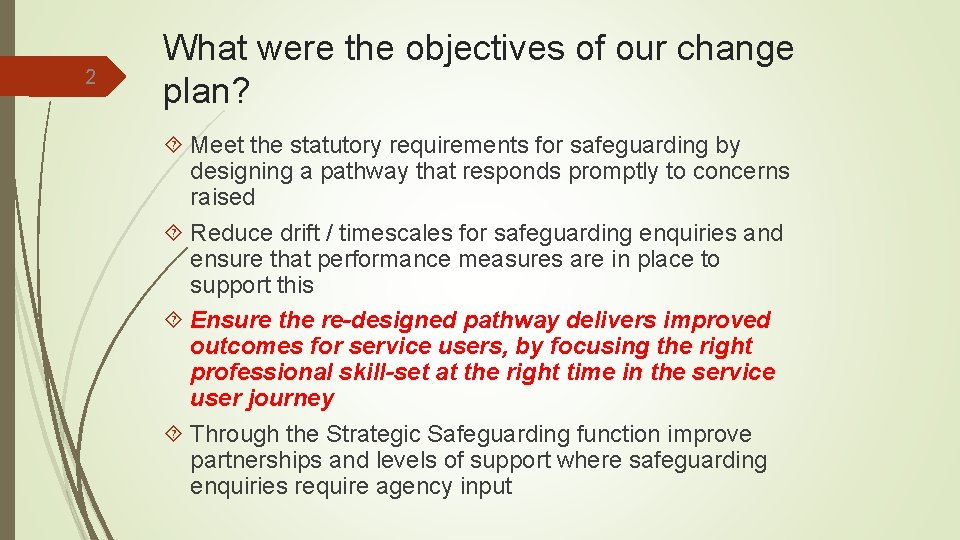 2

What were the objectives of our change plan?

Meet the statutory requirements for safeguarding by designing a pathway that responds promptly to concerns raised

Reduce drift / timescales for safeguarding enquiries and ensure that performance measures are in place to support this

Ensure the re-designed pathway delivers improved outcomes for service users, by focusing the right professional skill-set at the right time in the service user journey

Through the Strategic Safeguarding function improve partnerships and levels of support where safeguarding enquiries require agency input